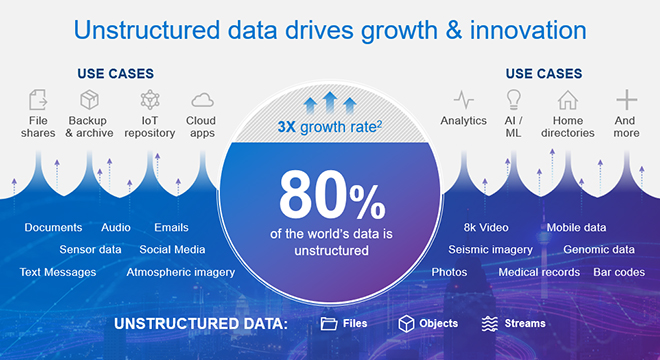 Unstructured data drives growth & innovation

USE CASES

File shares

Backup & archive

IoT repository

Cloud apps

3X growth rate$^2$

80%
of the world's data is unstructured

USE CASES

Analytics

AI / ML

Home directories

And more

Documents
Audio
Emails
Sensor data
Social Media
Text Messages
Atmospheric imagery

8k Video
Mobile data
Seismic imagery
Genomic data
Photos
Medical records
Bar codes

UNSTRUCTURED DATA: Files Objects Streams